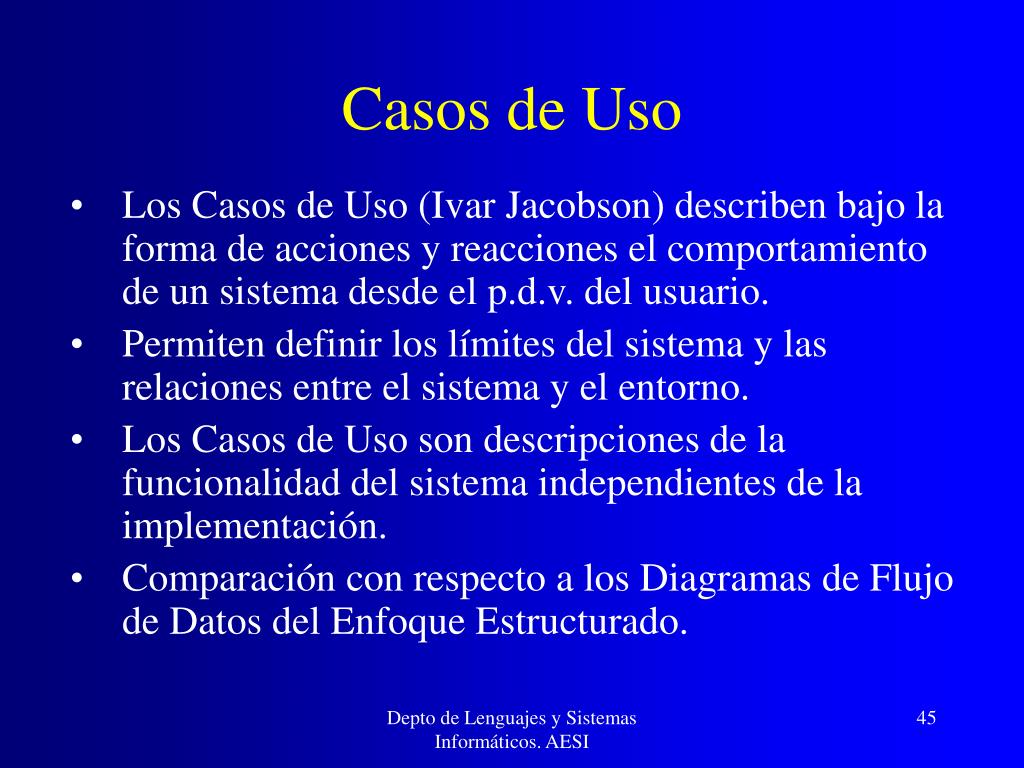 Casos de Uso

• Los Casos de Uso (Ivar Jacobson) describen bajo la forma de acciones y reacciones el comportamiento de un sistema desde el p.d.v. del usuario.
• Permiten definir los límites del sistema y las relaciones entre el sistema y el entorno.
• Los Casos de Uso son descripciones de la funcionalidad del sistema independientes de la implementación.
• Comparación con respecto a los Diagramas de Flujo de Datos del Enfoque Estructurado.

Depto de Lenguajes y Sistemas Informáticos. AESI

45